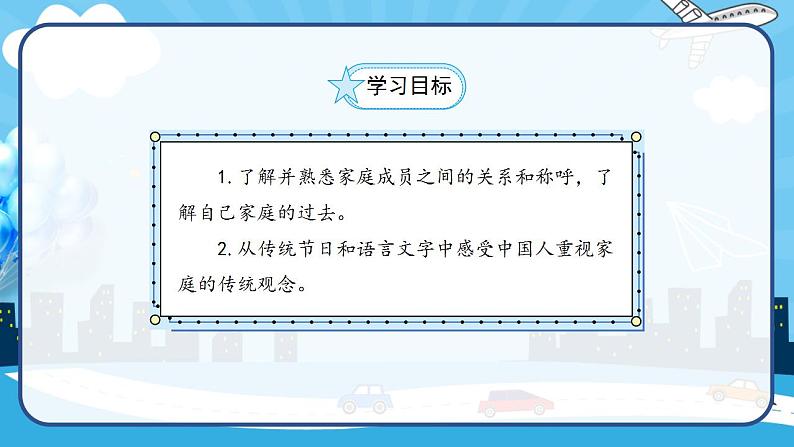 学习目标

1. 了解并熟悉家庭成员之间的关系和称呼，了解自己家庭的过去。

2. 从传统节日和语言文字中感受中国人重视家庭的传统观念。